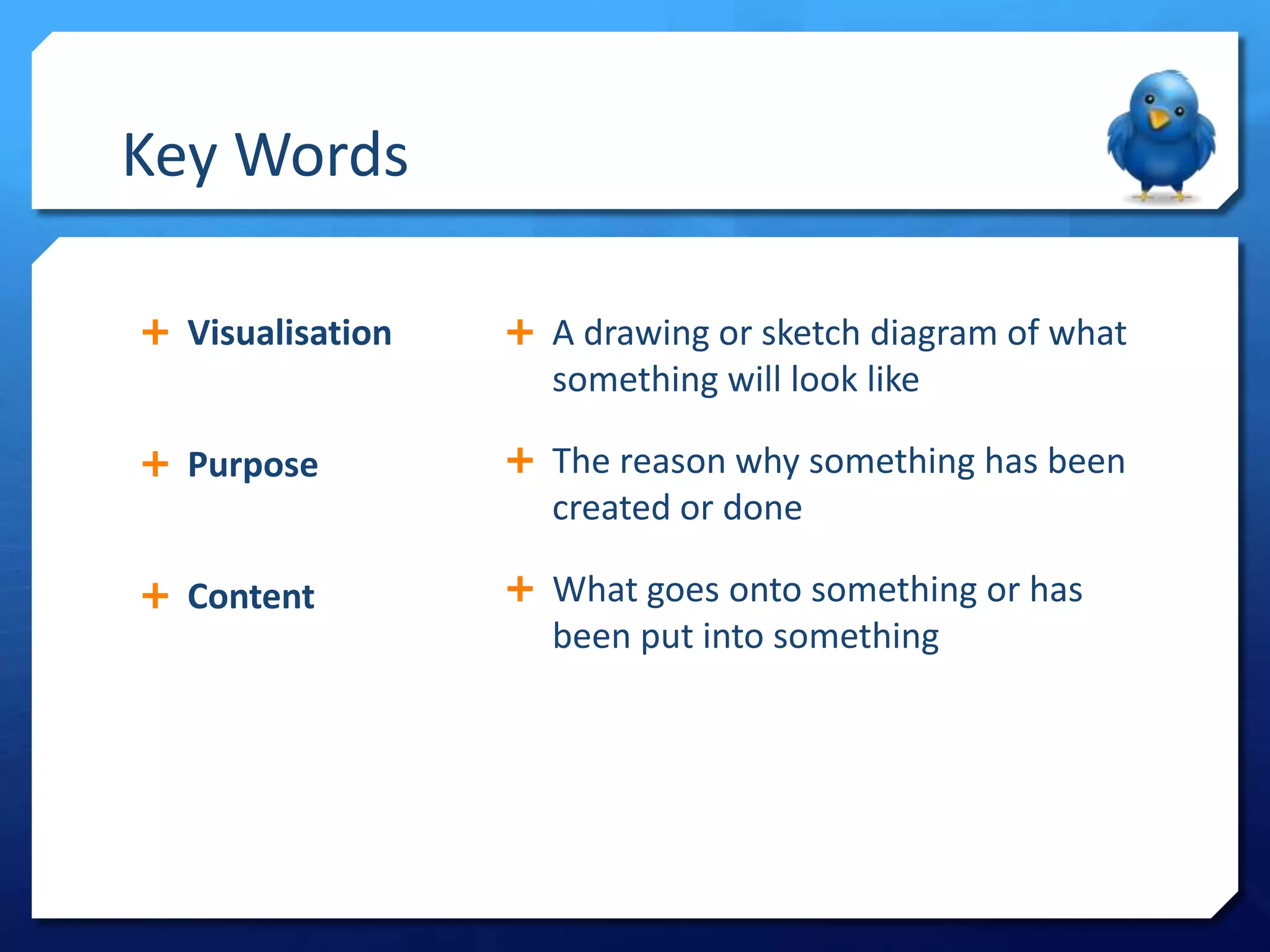 Key Words

+ Visualisation

+ Purpose

+ Content

+ A drawing or sketch diagram of what something will look like

+ The reason why something has been created or done

+ What goes onto something or has been put into something